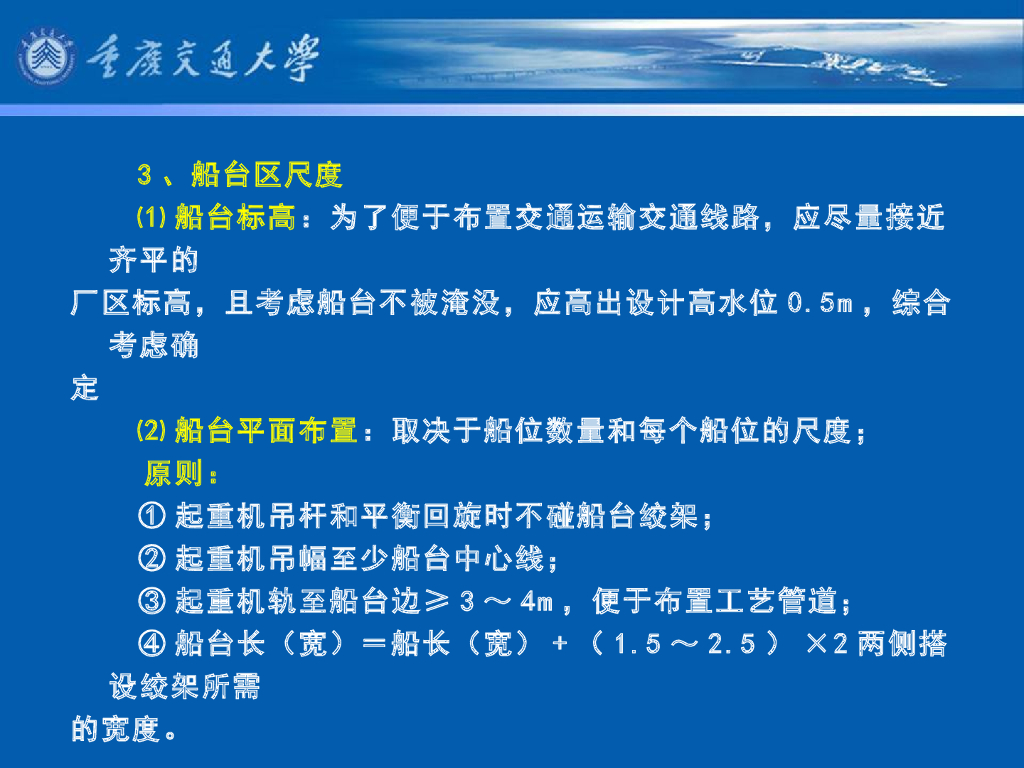 重庆交通大学

3、船台区尺度

⑴ 船台标高：为了便于布置交通运输交通线路，应尽量接近齐平的厂区标高，且考虑船台不被淹没，应高出设计高水位 0.5m，综合考虑确定

⑵ 船台平面布置：取决于船位数量和每个船位的尺度；

原则：

① 起重机吊杆和平衡回旋时不碰船台绞架；

② 起重机吊幅至少船台中心线；

③ 起重机轨至船台边≥ 3 ～ 4m，便于布置工艺管道；

④ 船台长（宽）＝船长（宽）＋（1.5 ～ 2.5）×2 两侧搭设绞架所需的宽度。